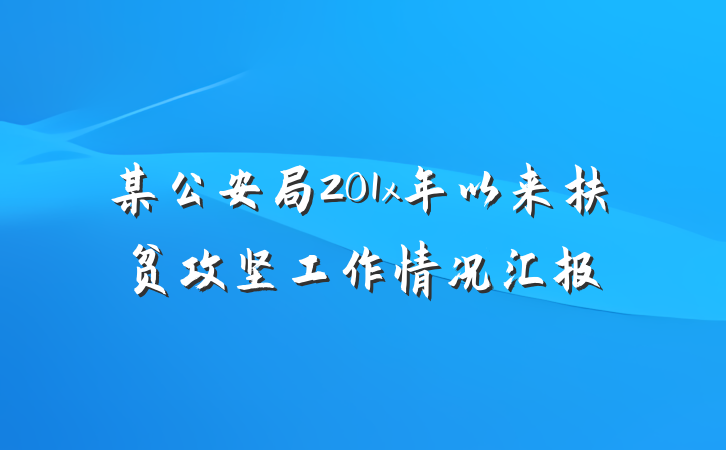 某公安局201x年以来扶贫攻坚工作情况汇报